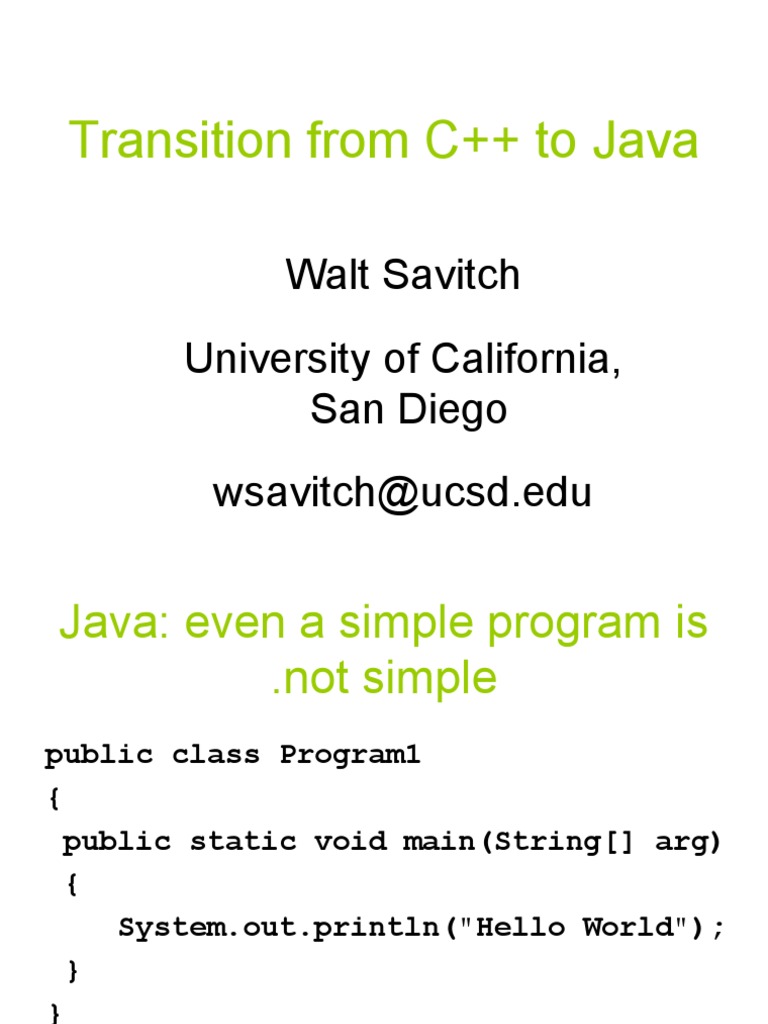 Transition from C++ to Java

Walt Savitch

University of California, San Diego

wsavitch@ucsd.edu

Java: even a simple program is .not simple

public class Program1
{
 public static void main(String[] arg)
 {
 System.out.println("Hello World");
 }
}